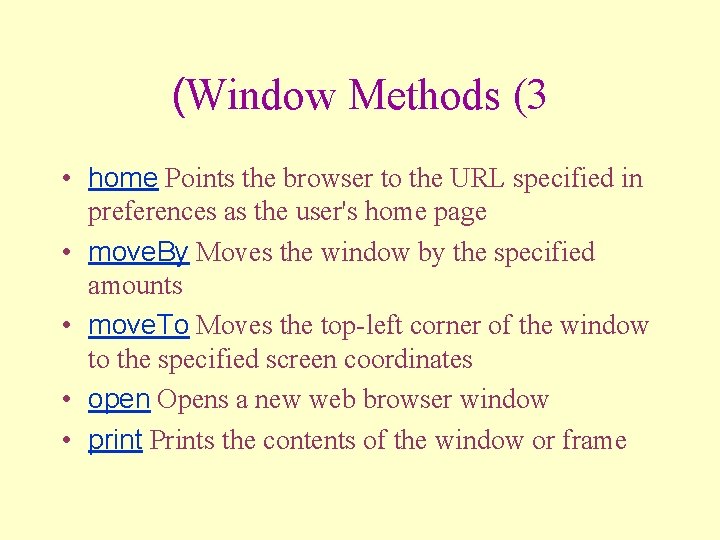 (Window Methods (3

• home Points the browser to the URL specified in preferences as the user's home page
• moveBy Moves the window by the specified amounts
• moveTo Moves the top-left corner of the window to the specified screen coordinates
• open Opens a new web browser window
• print Prints the contents of the window or frame